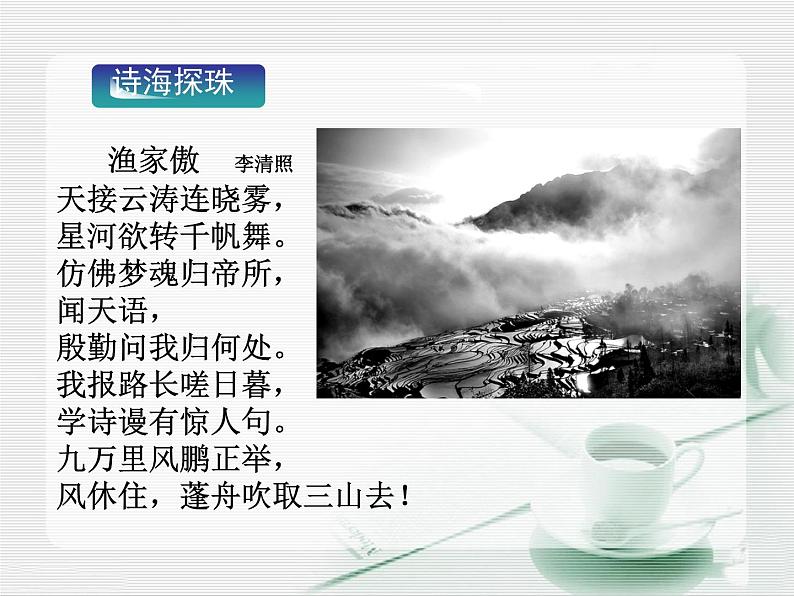 诗海探珠

渔家傲 李清照

天接云涛连晓雾，
星河欲转千帆舞。
仿佛梦魂归帝所，
闻天语，
殷勤问我归何处。
我报路长嗟日暮，
学诗谩有惊人句。
九万里风鹏正举，
风休住，蓬舟吹取三山去！